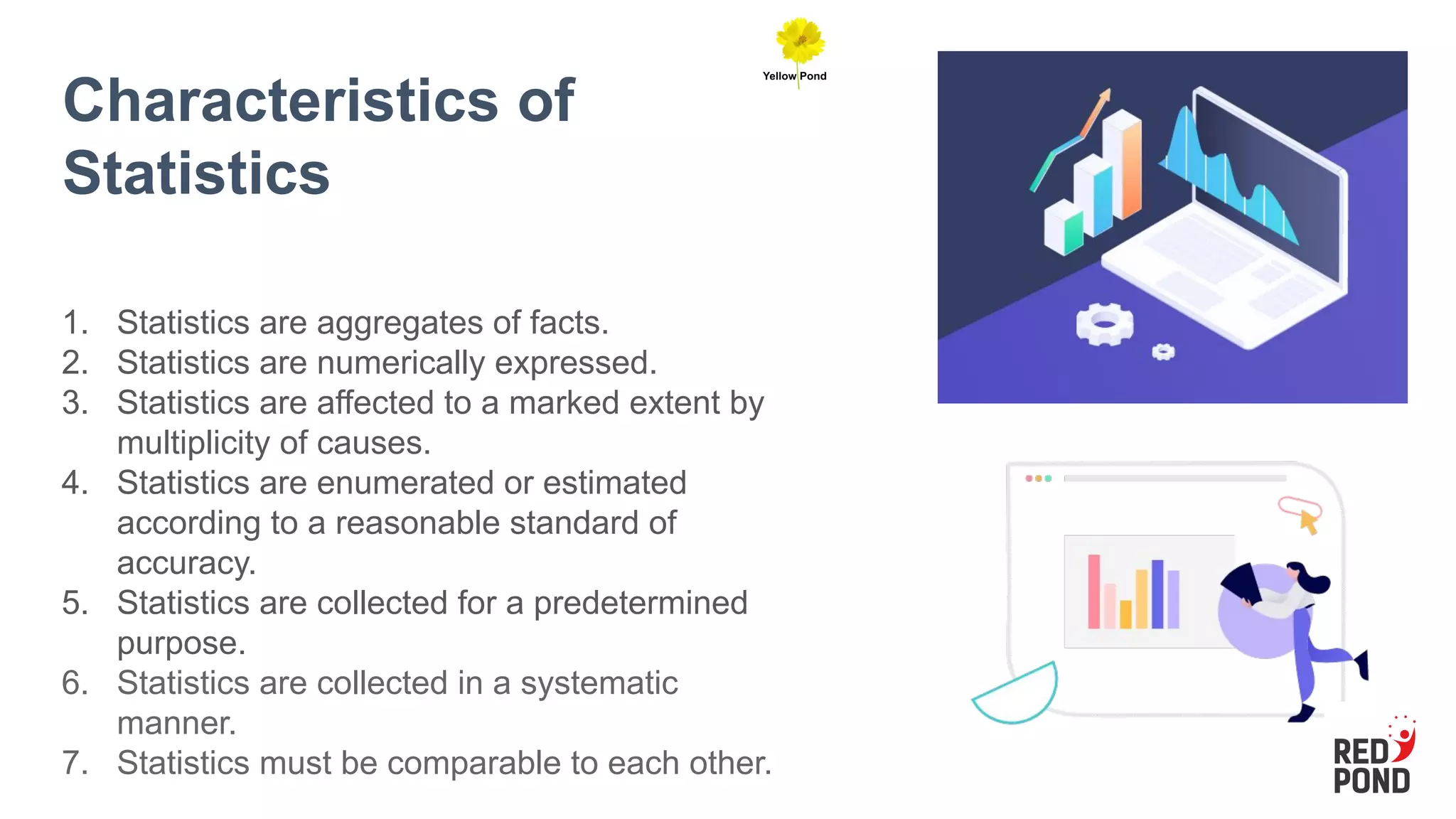 Characteristics of Statistics

Yellow Pond

1. Statistics are aggregates of facts.
2. Statistics are numerically expressed.
3. Statistics are affected to a marked extent by multiplicity of causes.
4. Statistics are enumerated or estimated according to a reasonable standard of accuracy.
5. Statistics are collected for a predetermined purpose.
6. Statistics are collected in a systematic manner.
7. Statistics must be comparable to each other.

RED POND